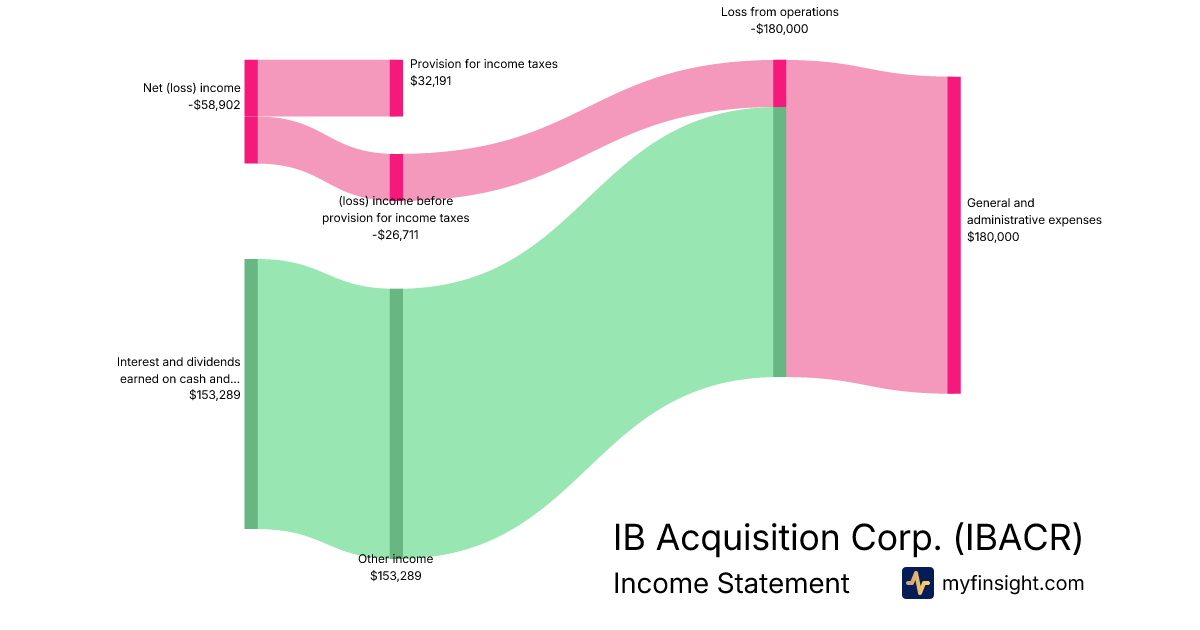 Loss from operations
-$180,000

Provision for income taxes
$32,191

Net (loss) income
-$58,902

(loss) income before provision for income taxes
-$26,711

General and administrative expenses
$180,000

Interest and dividends earned on cash and...
$153,289

Other income
$153,289

IB Acquisition Corp. (IBACR)
Income Statement

myfinsight.com